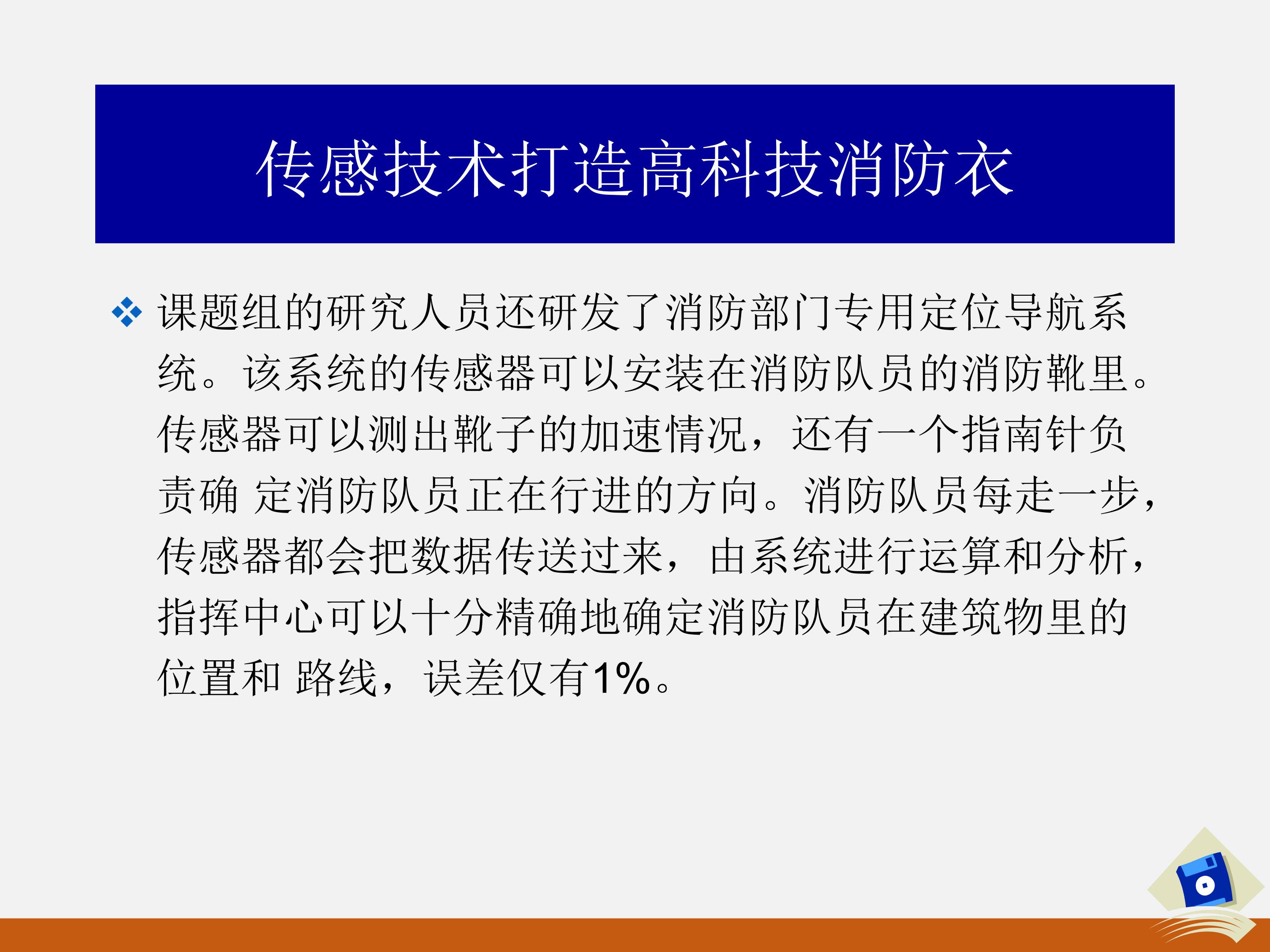 传感技术打造高科技消防衣

❖ 课题组的研究人员还研发了消防部门专用定位导航系统。该系统的传感器可以安装在消防队员的消防靴里。传感器可以测出靴子的加速情况，还有一个指南针负责确 定消防队员正在行进的方向。消防队员每走一步，传感器都会把数据传送过来，由系统进行运算和分析，指挥中心可以十分精确地确定消防队员在建筑物里的位置和 路线，误差仅有1%。